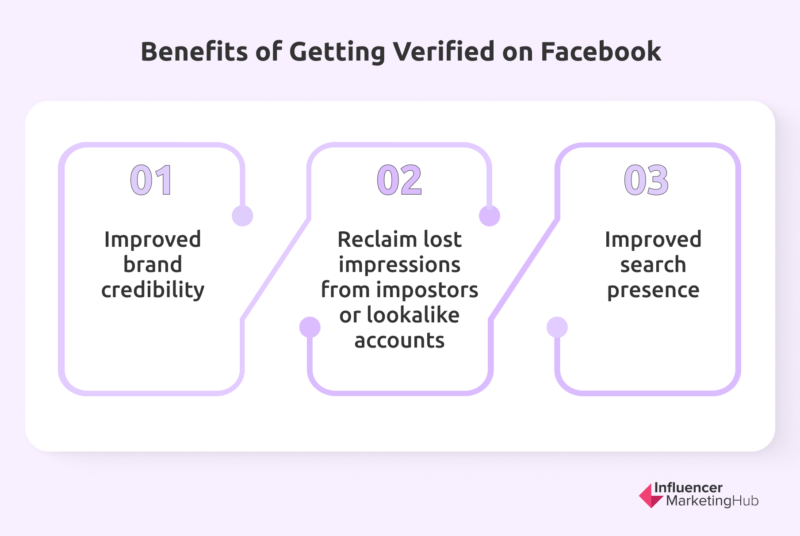 Benefits of Getting Verified on Facebook

01
Improved brand credibility

02
Reclaim lost impressions from impostors or lookalike accounts

03
Improved search presence

Influencer MarketingHub